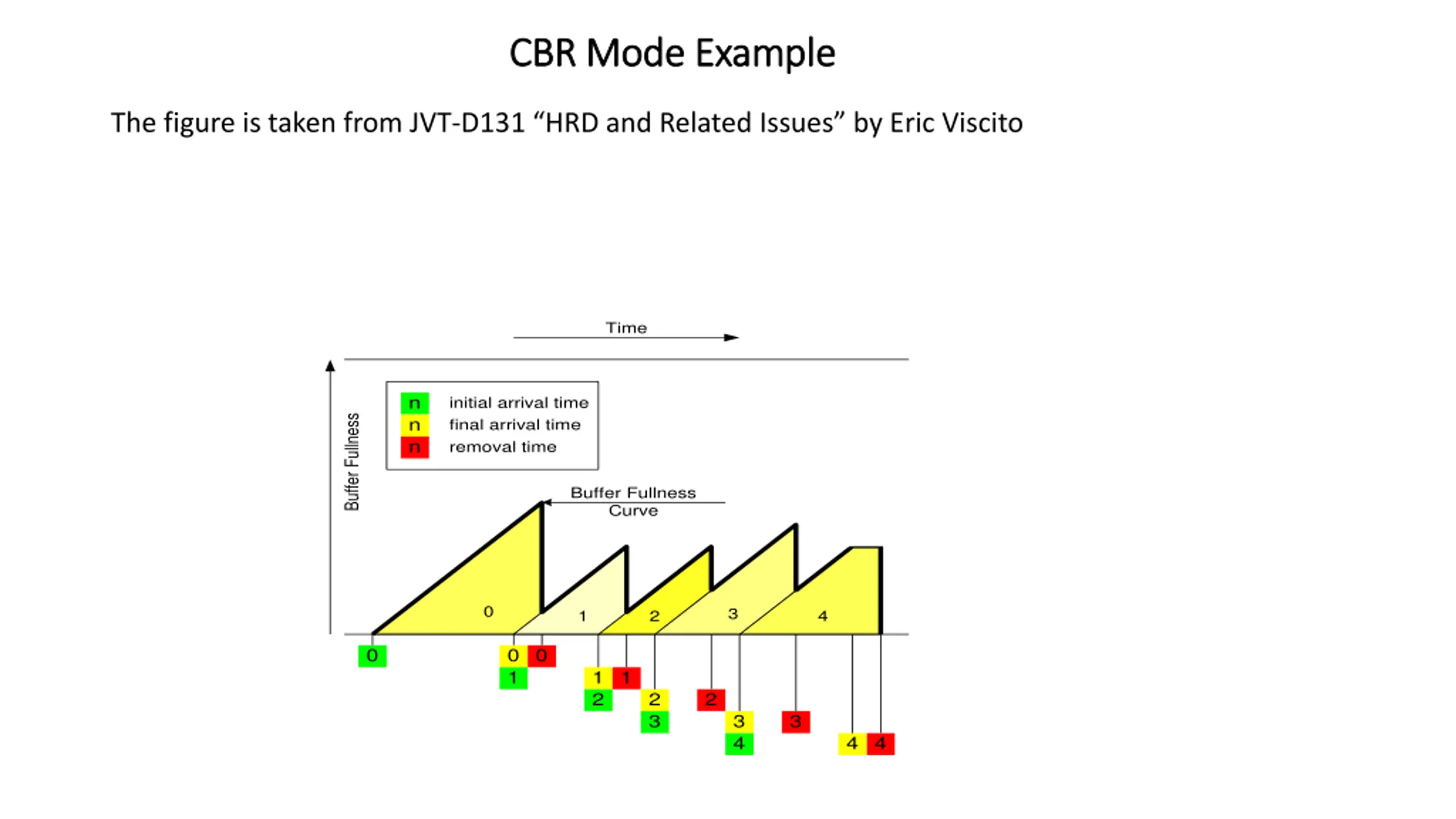 CBR Mode Example

The figure is taken from JVT-D131 “HRD and Related Issues” by Eric Viscito

Time

Buffer Fullness

n initial arrival time
n final arrival time
n removal time

Buffer Fullness Curve

0 1 2 3 4

0

0 0
1

1 1
2

2
3

2

3
4

3

4 4